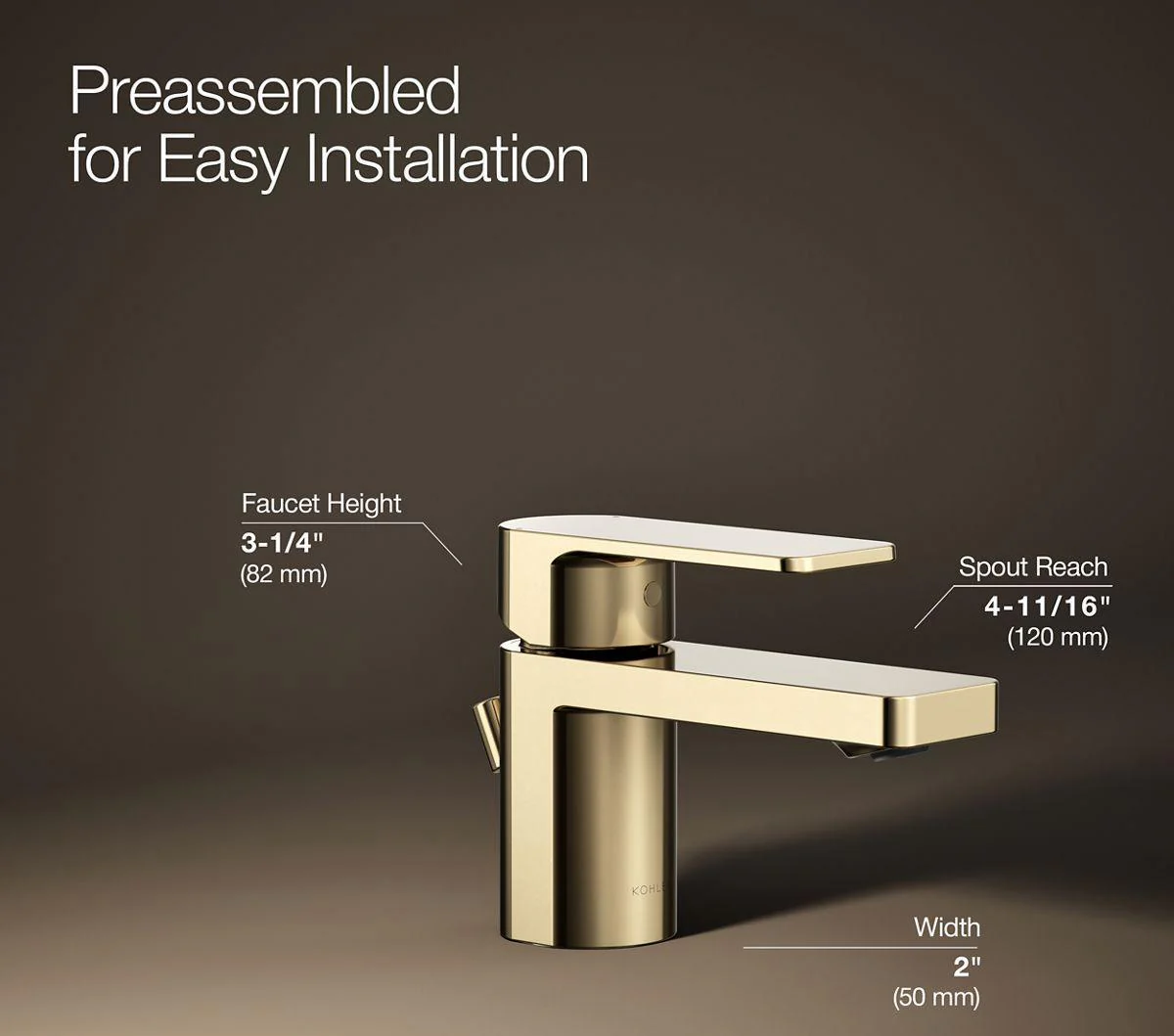 Preassembled
for Easy Installation

Faucet Height
3-1/4"
(82 mm)

Spout Reach
4-11/16"
(120 mm)

KOHLER

Width
2"
(50 mm)